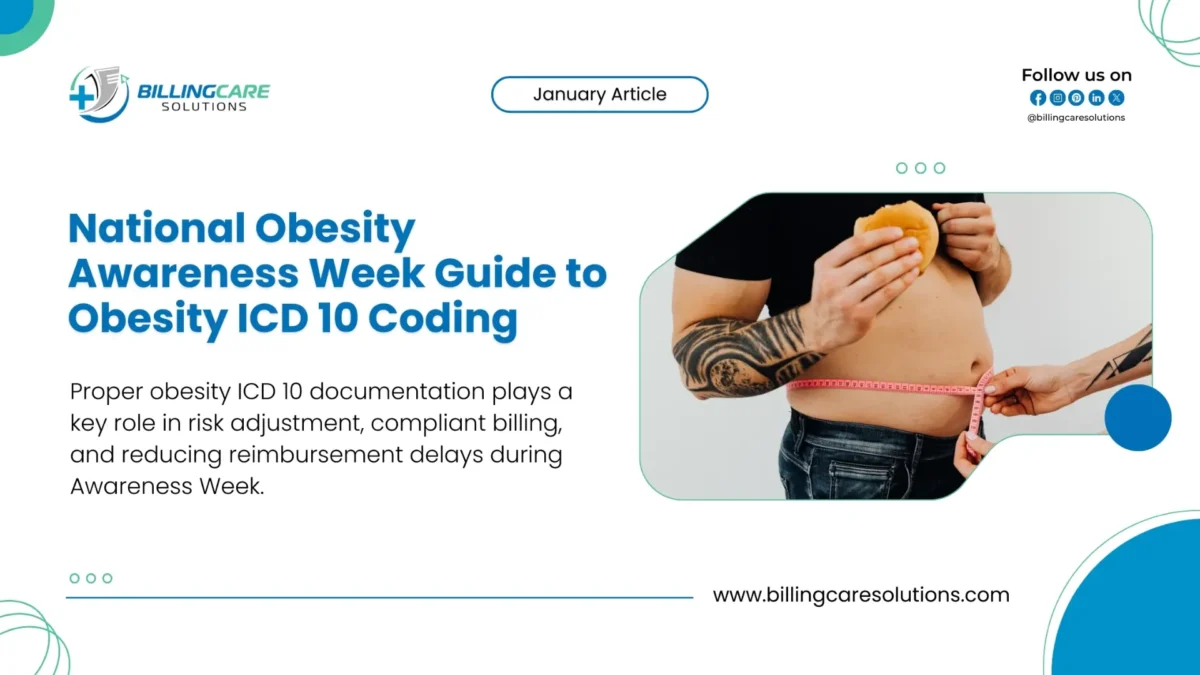 BILLINGCARE SOLUTIONS

January Article

Follow us on
@billingcaresolutions

National Obesity Awareness Week Guide to Obesity ICD 10 Coding

Proper obesity ICD 10 documentation plays a key role in risk adjustment, compliant billing, and reducing reimbursement delays during Awareness Week.

www.billingcaresolutions.com